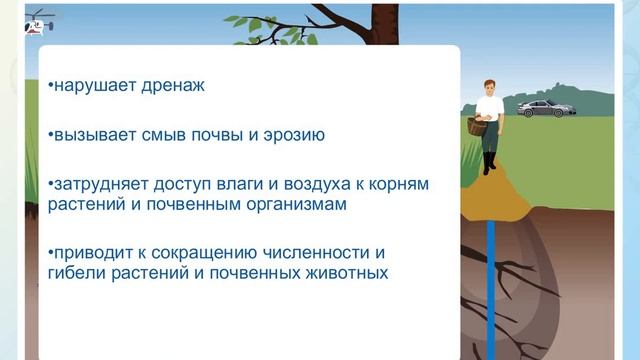 •нарушает дренаж

•вызывает смыв почвы и эрозию

•затрудняет доступ влаги и воздуха к корням растений и почвенным организмам

•приводит к сокращению численности и гибели растений и почвенных животных